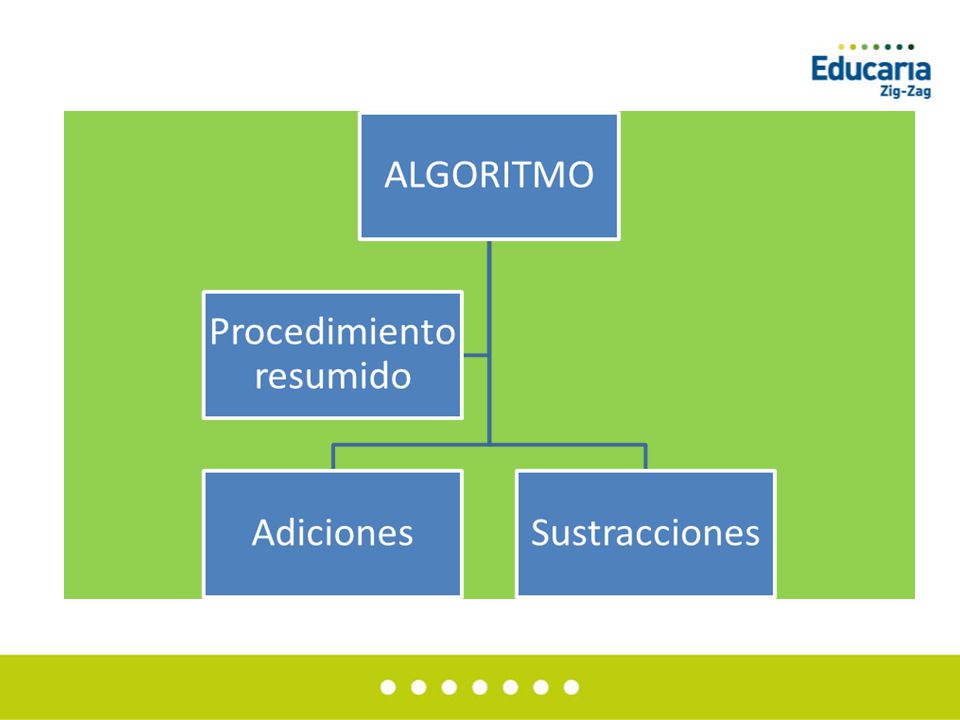 Educaria
Zig-Zag

ALGORITMO

Procedimiento resumido

Adiciones

Sustracciones